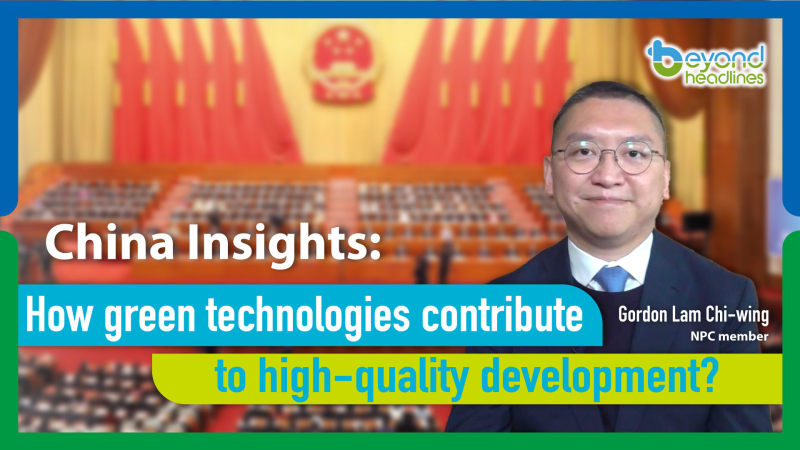 beyond headlines

China Insights:

How green technologies contribute to high-quality development?

Gordon Lam Chi-wing
NPC member